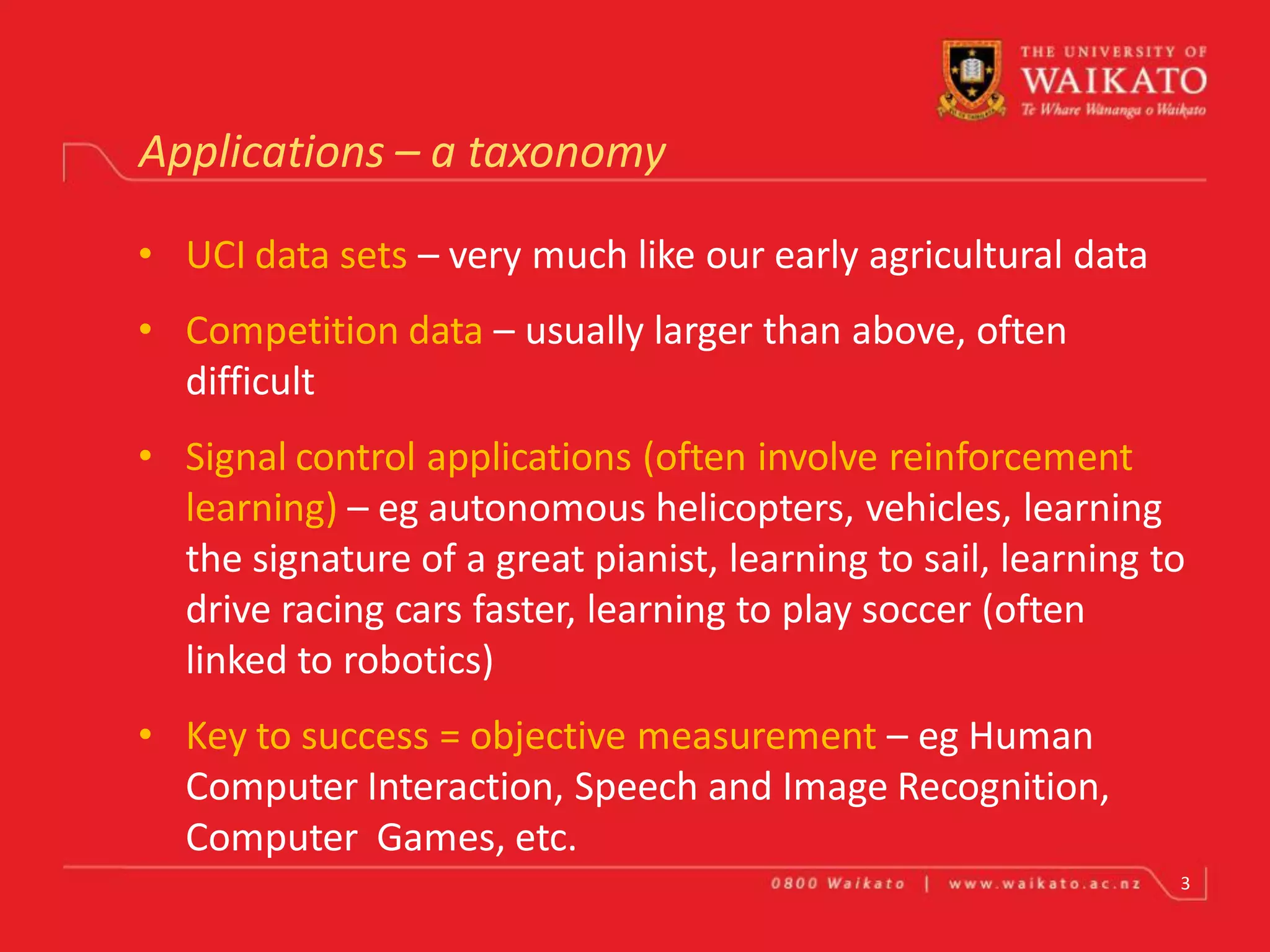 THE UNIVERSITY OF
WAIKATO
Te Whare Wānanga o Waikato

Applications – a taxonomy

• UCI data sets – very much like our early agricultural data

• Competition data – usually larger than above, often difficult

• Signal control applications (often involve reinforcement learning) – eg autonomous helicopters, vehicles, learning the signature of a great pianist, learning to sail, learning to drive racing cars faster, learning to play soccer (often linked to robotics)

• Key to success = objective measurement – eg Human Computer Interaction, Speech and Image Recognition, Computer Games, etc.

0800 Waikato | www.waikato.ac.nz 3